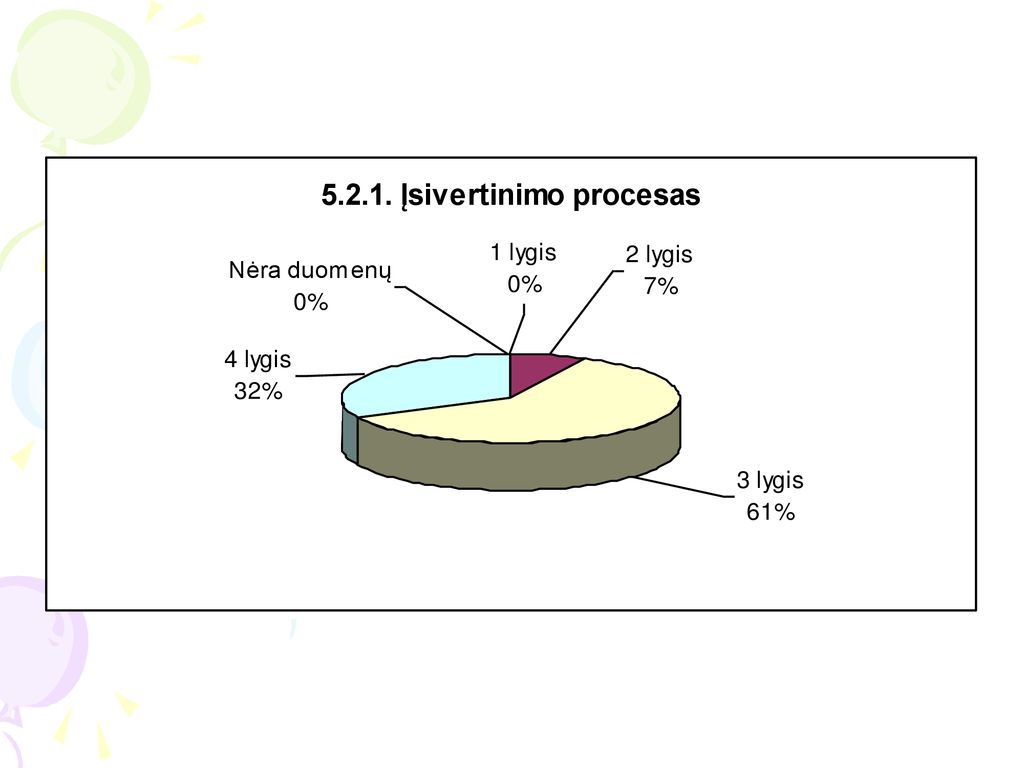 5.2.1. Įsivertinimo procesas

Nėra duomenų
0%

1 lygis
0%

2 lygis
7%

4 lygis
32%

3 lygis
61%